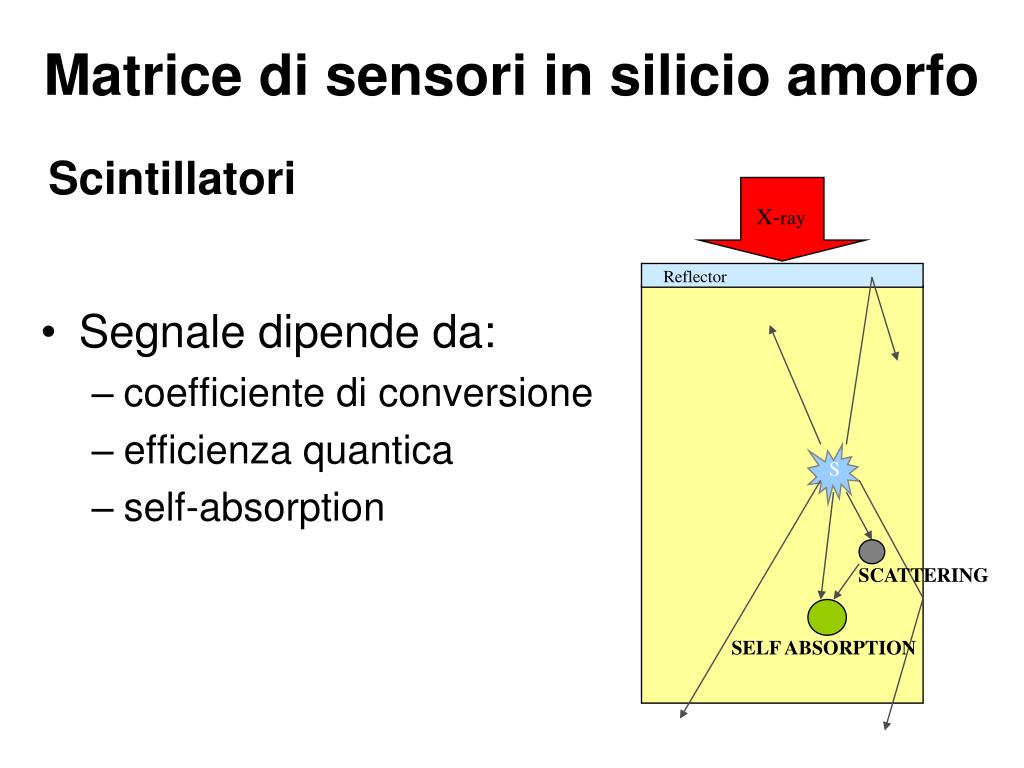 Matrice di sensori in silicio amorfo

Scintillatori

• Segnale dipende da:
– coefficiente di conversione
– efficienza quantica
– self-absorption

X-ray

Reflector

S

SCATTERING

SELF ABSORPTION